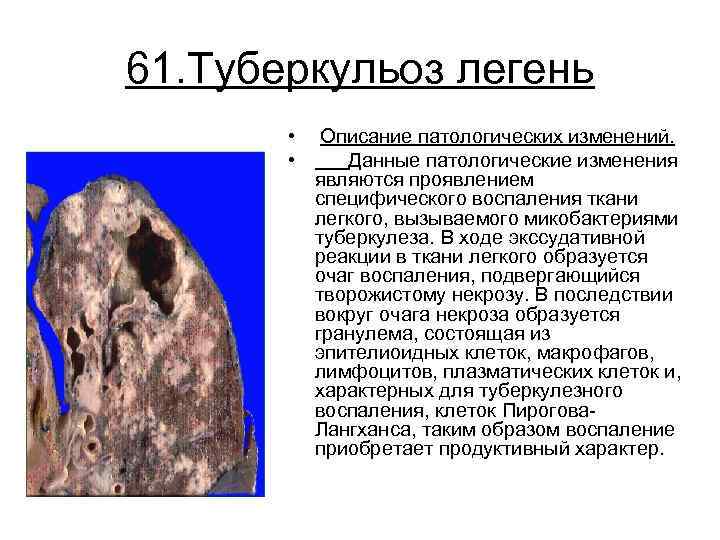 61.Туберкульоз легень

• Описание патологических изменений.

• ___Данные патологические изменения являются проявлением специфического воспаления ткани легкого, вызываемого микобактериями туберкулеза. В ходе экссудативной реакции в ткани легкого образуется очаг воспаления, подвергающийся творожистому некрозу. В последствии вокруг очага некроза образуется гранулема, состоящая из эпителиоидных клеток, макрофагов, лимфоцитов, плазматических клеток и, характерных для туберкулезного воспаления, клеток Пирогова-Лангханса, таким образом воспаление приобретает продуктивный характер.